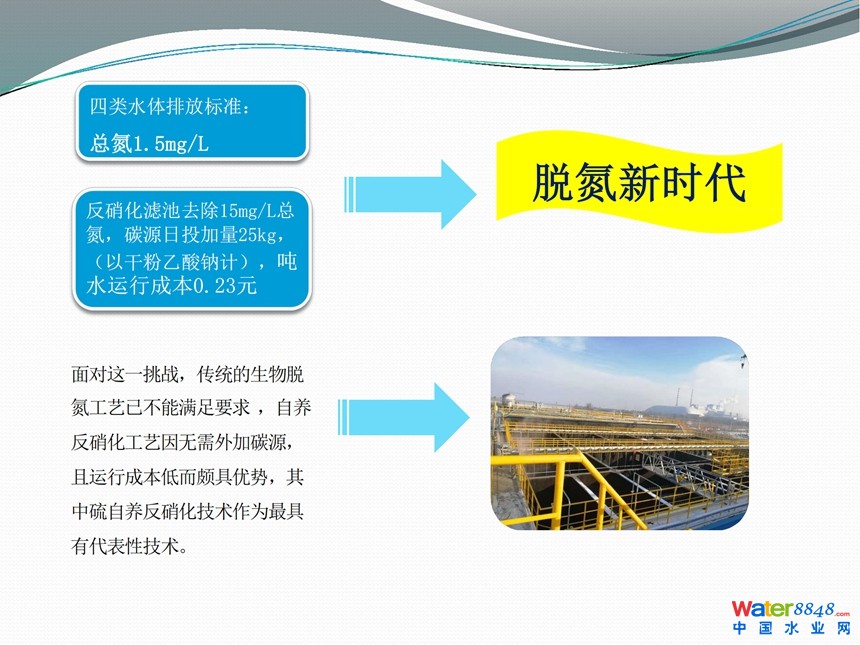 四类水体排放标准：
总氮1.5mg/L

反硝化滤池去除15mg/L总氮，碳源日投加量25kg，（以干粉乙酸钠计），吨水运行成本0.23元

脱氮新时代

面对这一挑战，传统的生物脱氮工艺已不能满足要求，自养反硝化工艺因无需外加碳源，且运行成本低而颇具优势，其中硫自养反硝化技术作为最具有代表性技术。

Water8848.com
中国水业网